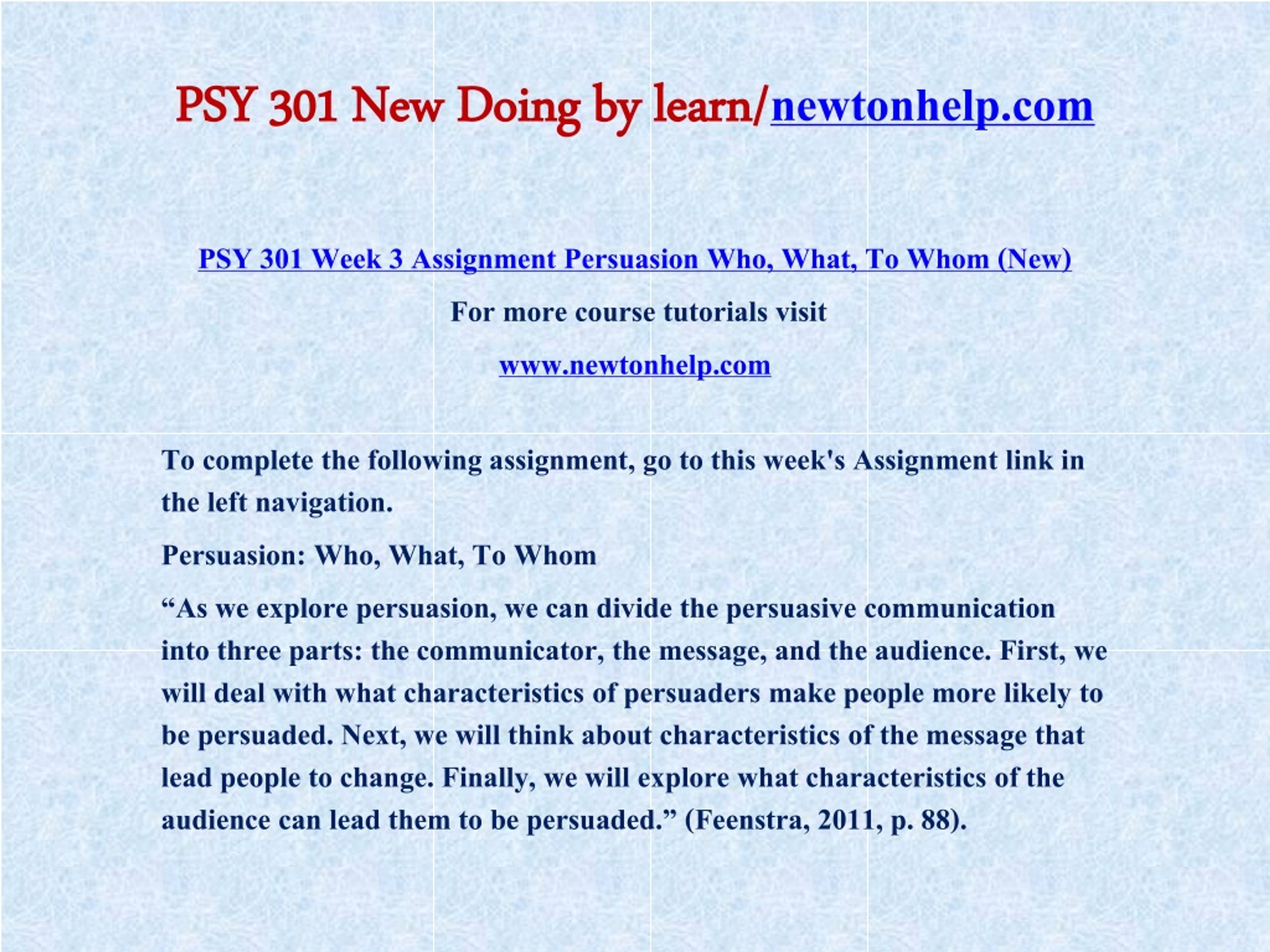 PSY 301 New Doing by learn/newtonhelp.com

PSY 301 Week 3 Assignment Persuasion Who, What, To Whom (New)

For more course tutorials visit

www.newtonhelp.com

To complete the following assignment, go to this week's Assignment link in the left navigation.

Persuasion: Who, What, To Whom

“As we explore persuasion, we can divide the persuasive communication into three parts: the communicator, the message, and the audience. First, we will deal with what characteristics of persuaders make people more likely to be persuaded. Next, we will think about characteristics of the message that lead people to change. Finally, we will explore what characteristics of the audience can lead them to be persuaded.” (Feenstra, 2011, p. 88).